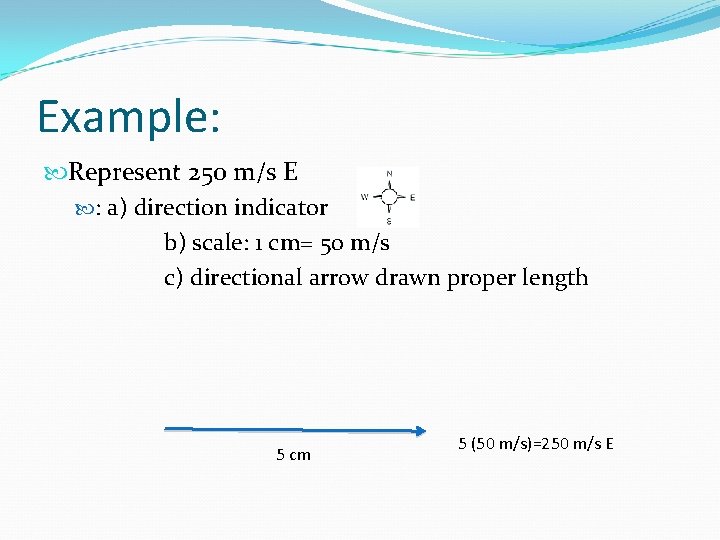 Example:

Represent 250 m/s E

: a) direction indicator

N

W E

S

b) scale: 1 cm= 50 m/s

c) directional arrow drawn proper length

5 cm

5 (50 m/s)=250 m/s E